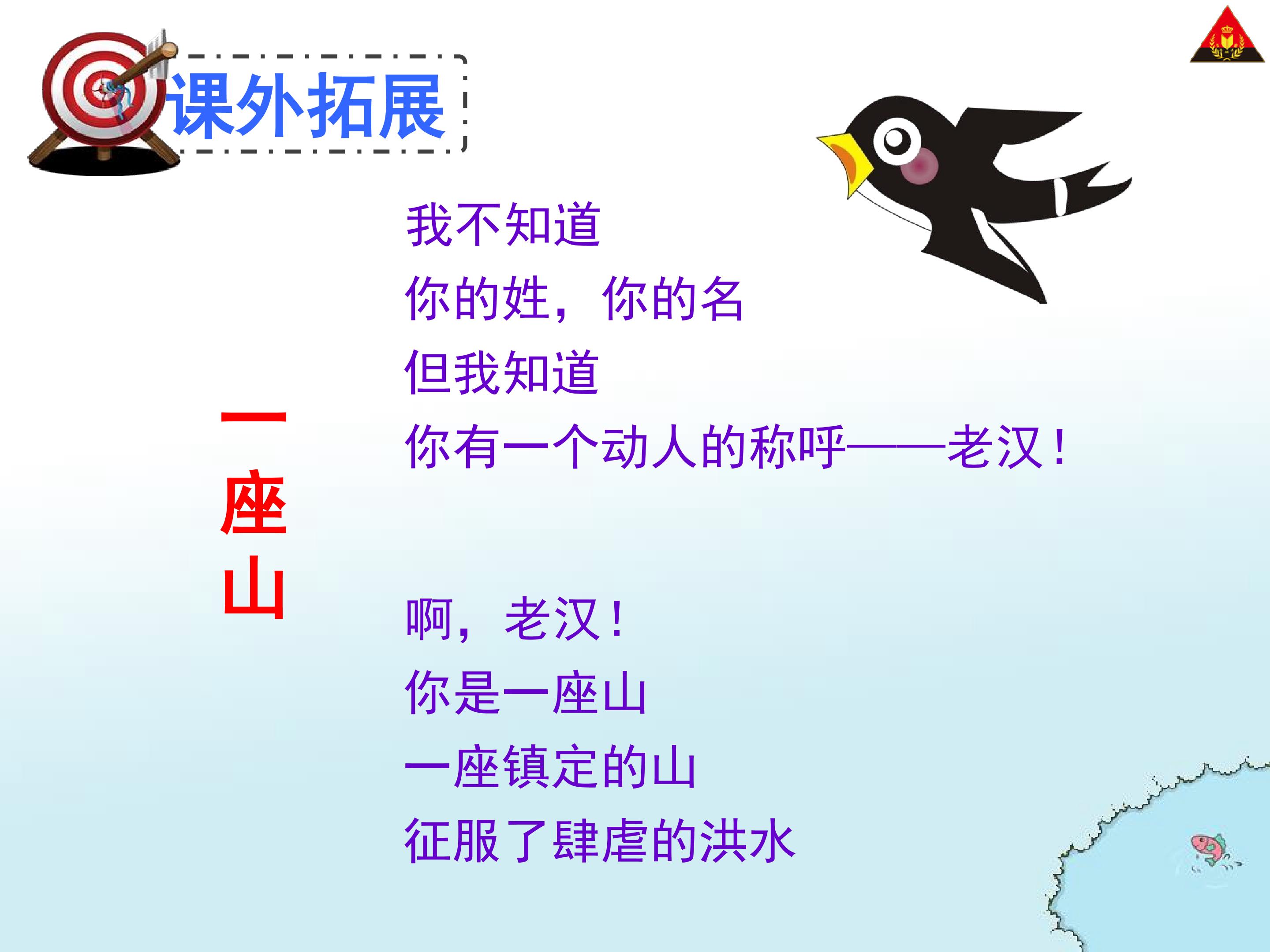 课外拓展

一座山

我不知道
你的姓，你的名
但我知道
你有一个动人的称呼——老汉！

啊，老汉！
你是一座山
一座镇定的山
征服了肆虐的洪水